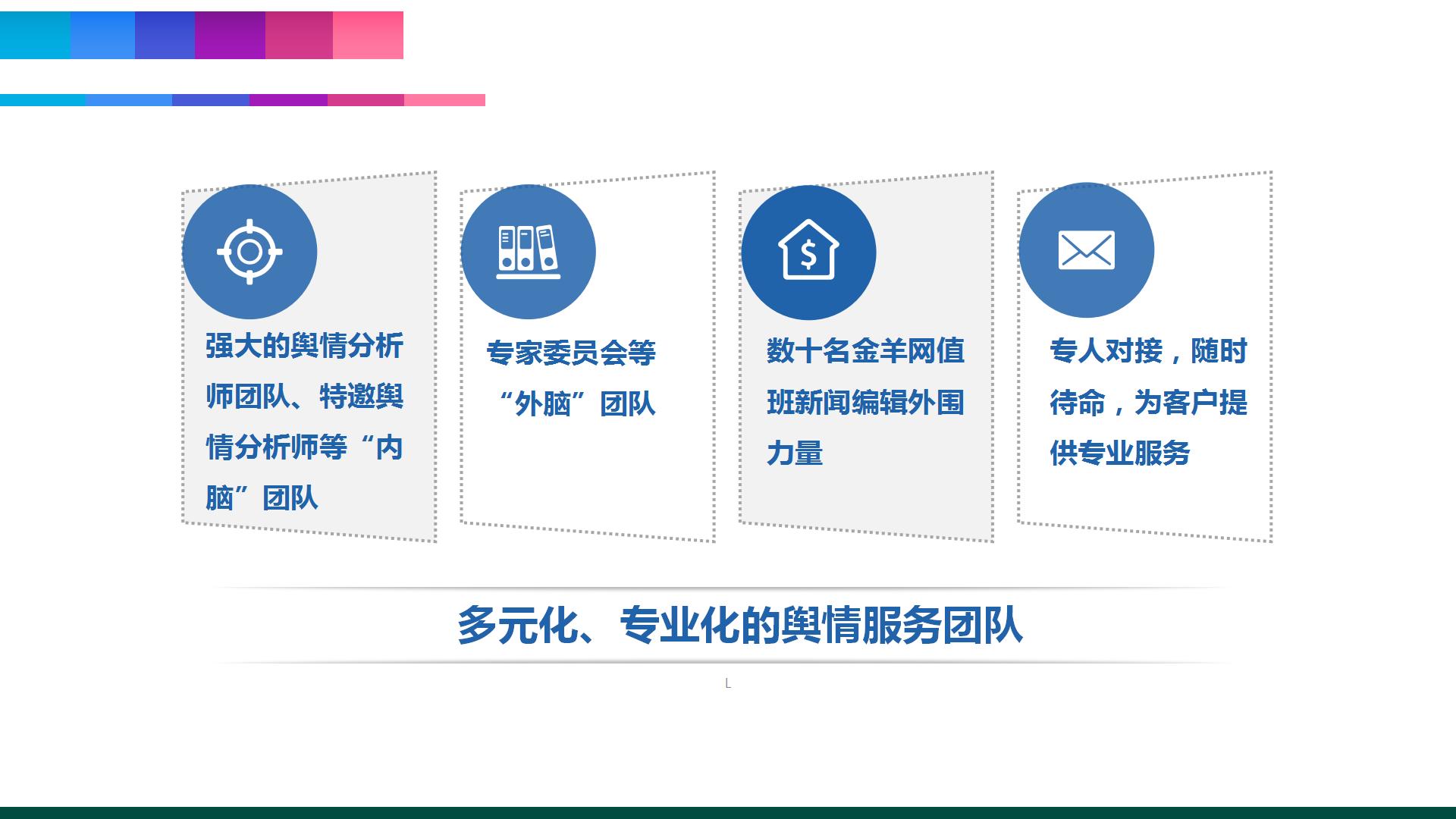 强大的舆情分析师团队、特邀舆情分析师等“内脑”团队

专家委员会等“外脑”团队

数十名金羊网值班新闻编辑外围力量

专人对接，随时待命，为客户提供专业服务

多元化、专业化的舆情服务团队

L